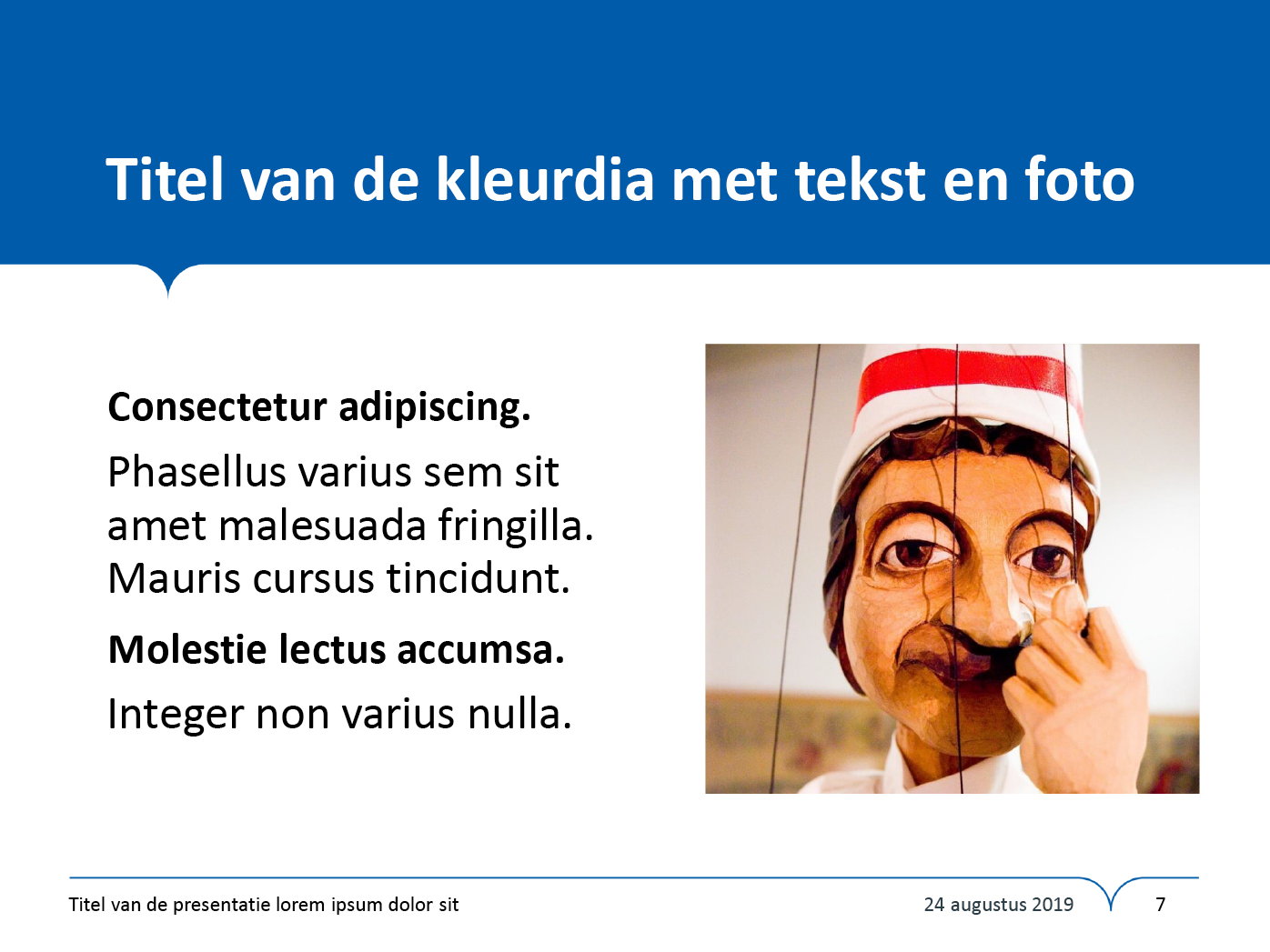 Titel van de kleurdia met tekst en foto

Consectetur adipiscing.

Phasellus varius sem sit amet malesuada fringilla. Mauris cursus tincidunt.

Molestie lectus accumsa.

Integer non varius nulla.

Titel van de presentatie lorem ipsum dolor sit

24 augustus 2019

7